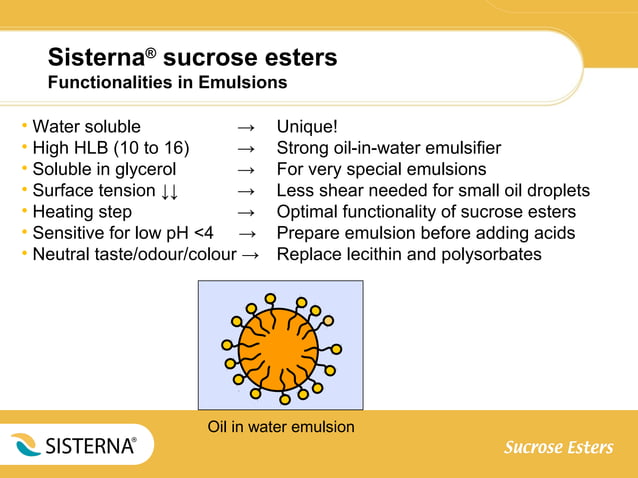 Sisterna® sucrose esters
Functionalities in Emulsions

• Water soluble → Unique!
• High HLB (10 to 16) → Strong oil-in-water emulsifier
• Soluble in glycerol → For very special emulsions
• Surface tension ↓↓ → Less shear needed for small oil droplets
• Heating step → Optimal functionality of sucrose esters
• Sensitive for low pH <4 → Prepare emulsion before adding acids
• Neutral taste/odour/colour → Replace lecithin and polysorbates

Oil in water emulsion

SISTERNA®

Sucrose Esters